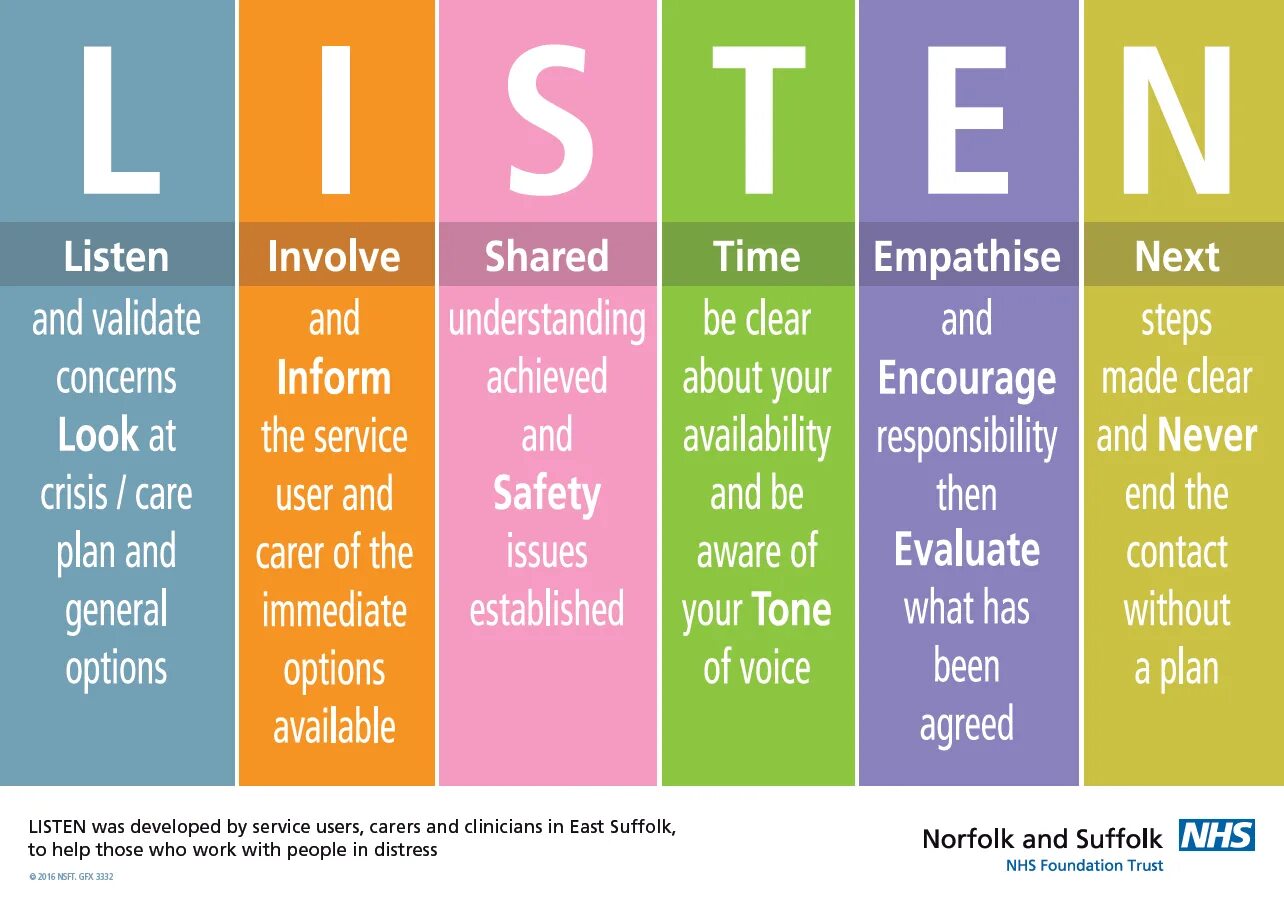 L
Listen
and validate concerns Look at crisis / care plan and general options

I
Involve
and Inform the service user and carer of the immediate options available

S
Shared
understanding achieved and Safety issues established

T
Time
be clear about your availability and be aware of your Tone of voice

E
Empathise
and Encourage responsibility then Evaluate what has been agreed

N
Next
steps made clear and Never end the contact without a plan

LISTEN was developed by service users, carers and clinicians in East Suffolk, to help those who work with people in distress

© 2016 NSFT. GFX 3332

Norfolk and Suffolk NHS
NHS Foundation Trust